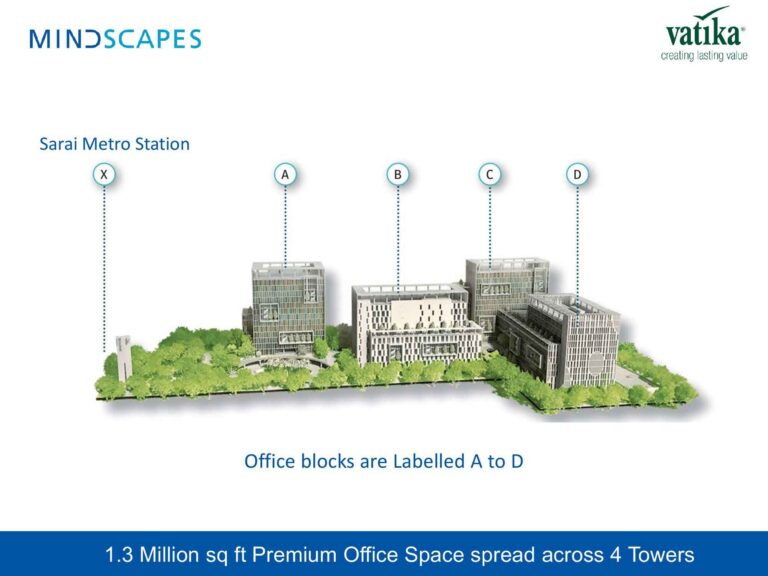 MINDSCAPES

vatika®
creating lasting value

Sarai Metro Station

X

A

B

C

D

Office blocks are Labelled A to D

1.3 Million sq ft Premium Office Space spread across 4 Towers